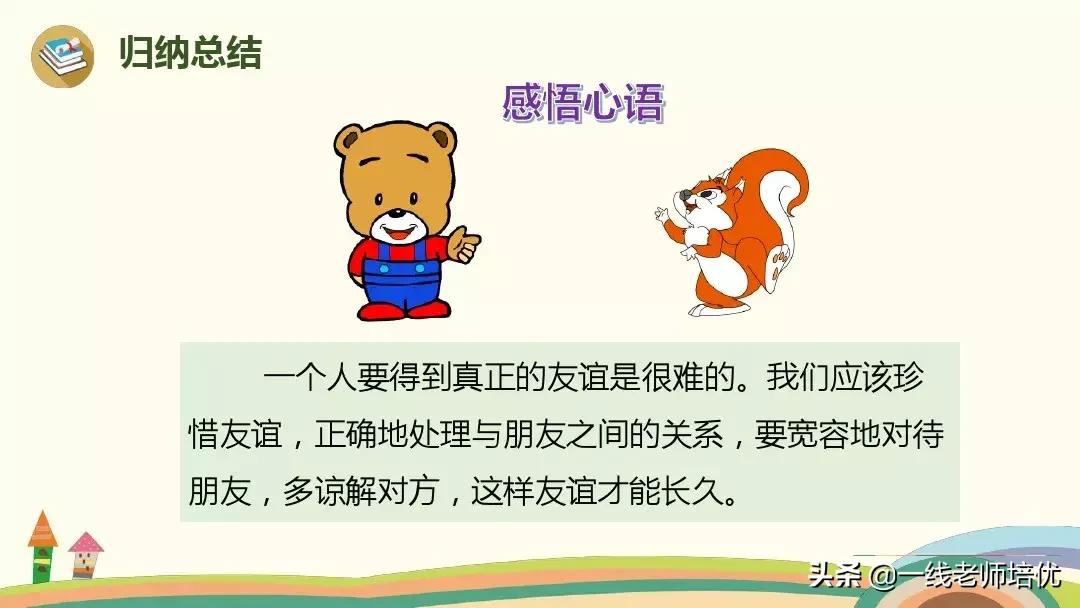 归纳总结

感悟心语

一个人要得到真正的友谊是很难的。我们应该珍惜友谊，正确地处理与朋友之间的关系，要宽容地对待朋友，多谅解对方，这样友谊才能长久。

头条 @一线老师培优